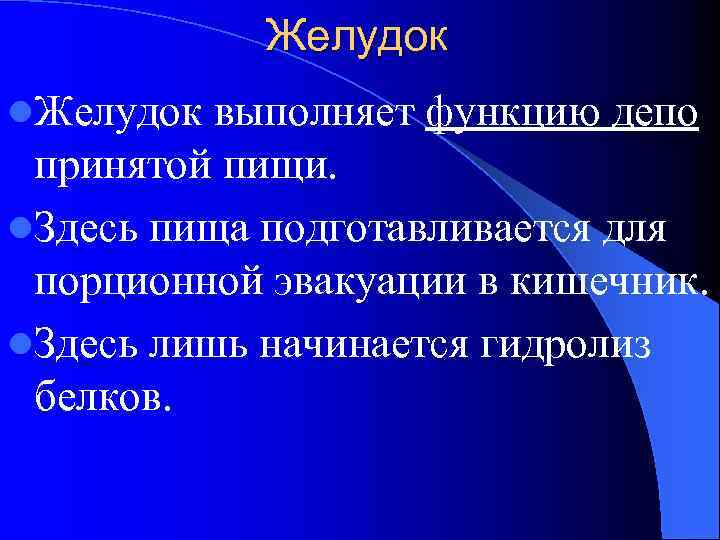 Желудок

Желудок выполняет функцию депо принятой пищи.

Здесь пища подготавливается для порционной эвакуации в кишечник.

Здесь лишь начинается гидролиз белков.